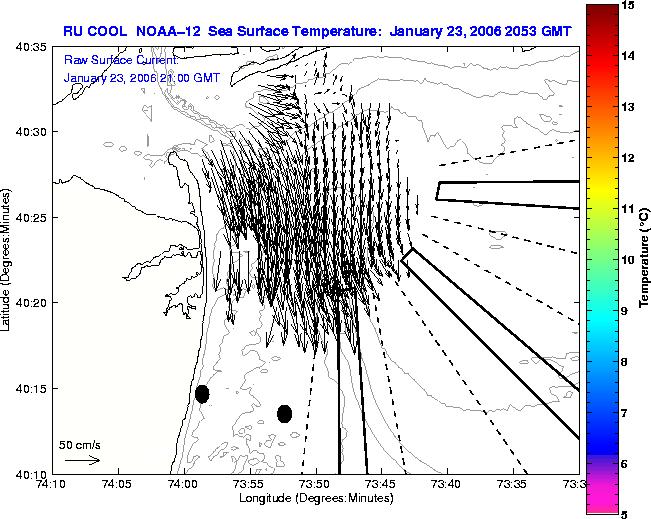 RU COOL NOAA-12 Sea Surface Temperature: January 23, 2006 2053 GMT

Raw Surface Current:
January 23, 2006 21:00 GMT

Latitude (Degrees:Minutes)

40:35
40:30
40:25
40:20
40:15
40:10

50 cm/s

74:10
74:05
74:00
73:55
73:50
73:45
73:40
73:35
73:3

Longitude (Degrees:Minutes)

15
14
13
12
11
10
9
8
7
6
5

Temperature (°C)